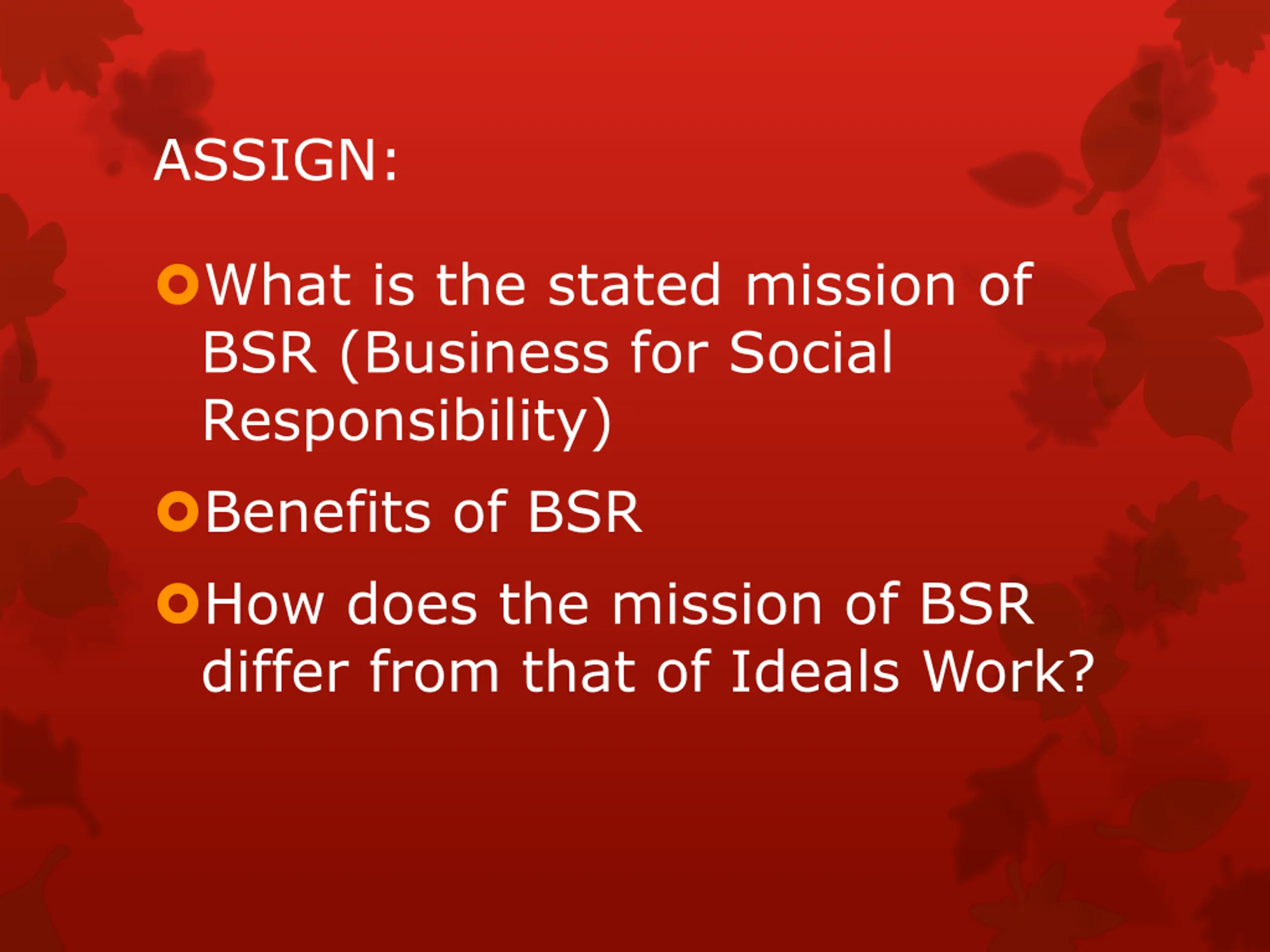 ASSIGN:

What is the stated mission of BSR (Business for Social Responsibility)

Benefits of BSR

How does the mission of BSR differ from that of Ideals Work?